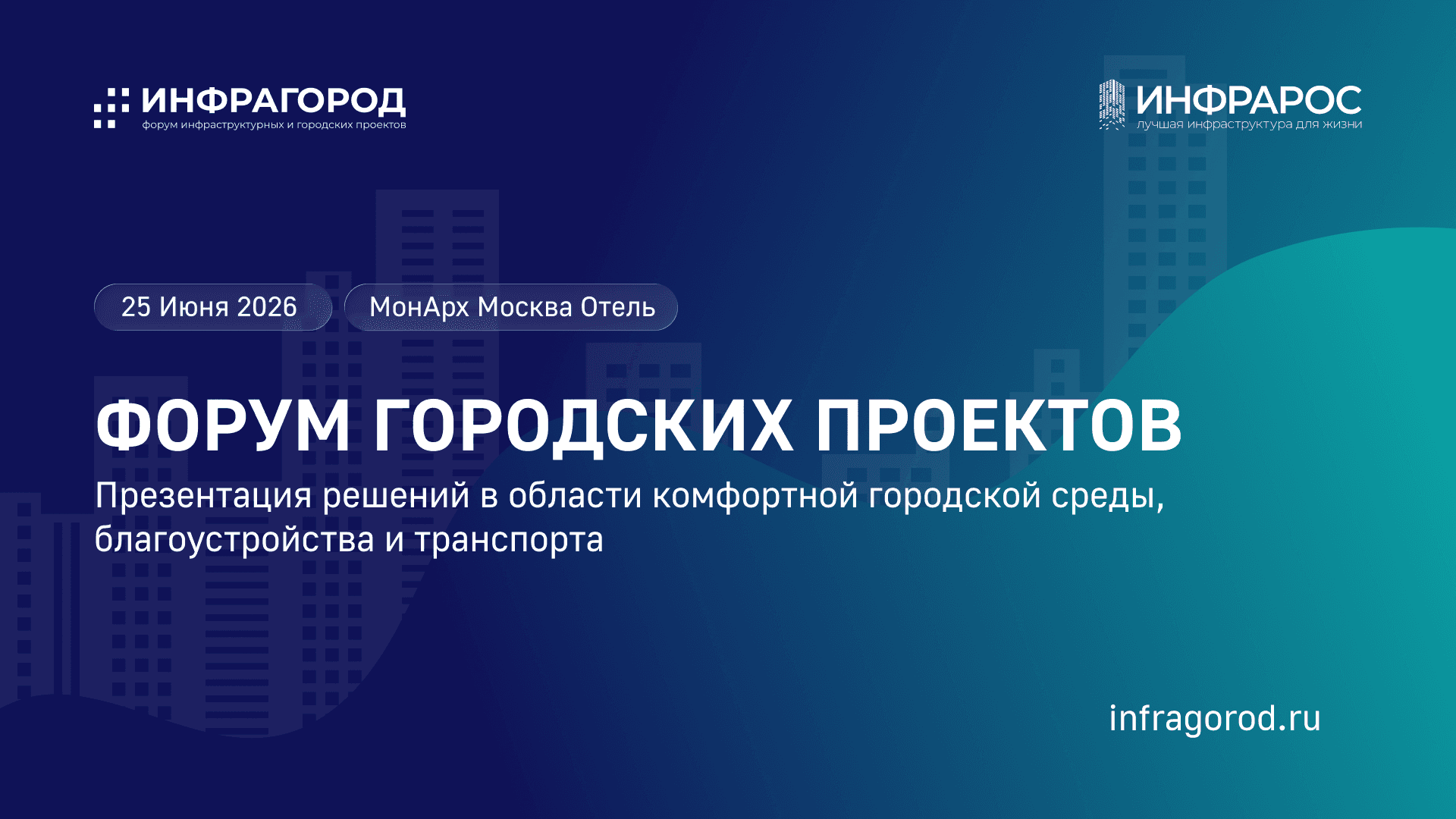 ИНФРАГОРОД
форум инфраструктурных и городских проектов

ИНФРАРОС
лучшая инфраструктура для жизни

25 Июня 2026

МонАрх Москва Отель

ФОРУМ ГОРОДСКИХ ПРОЕКТОВ

Презентация решений в области комфортной городской среды, благоустройства и транспорта

infragorod.ru